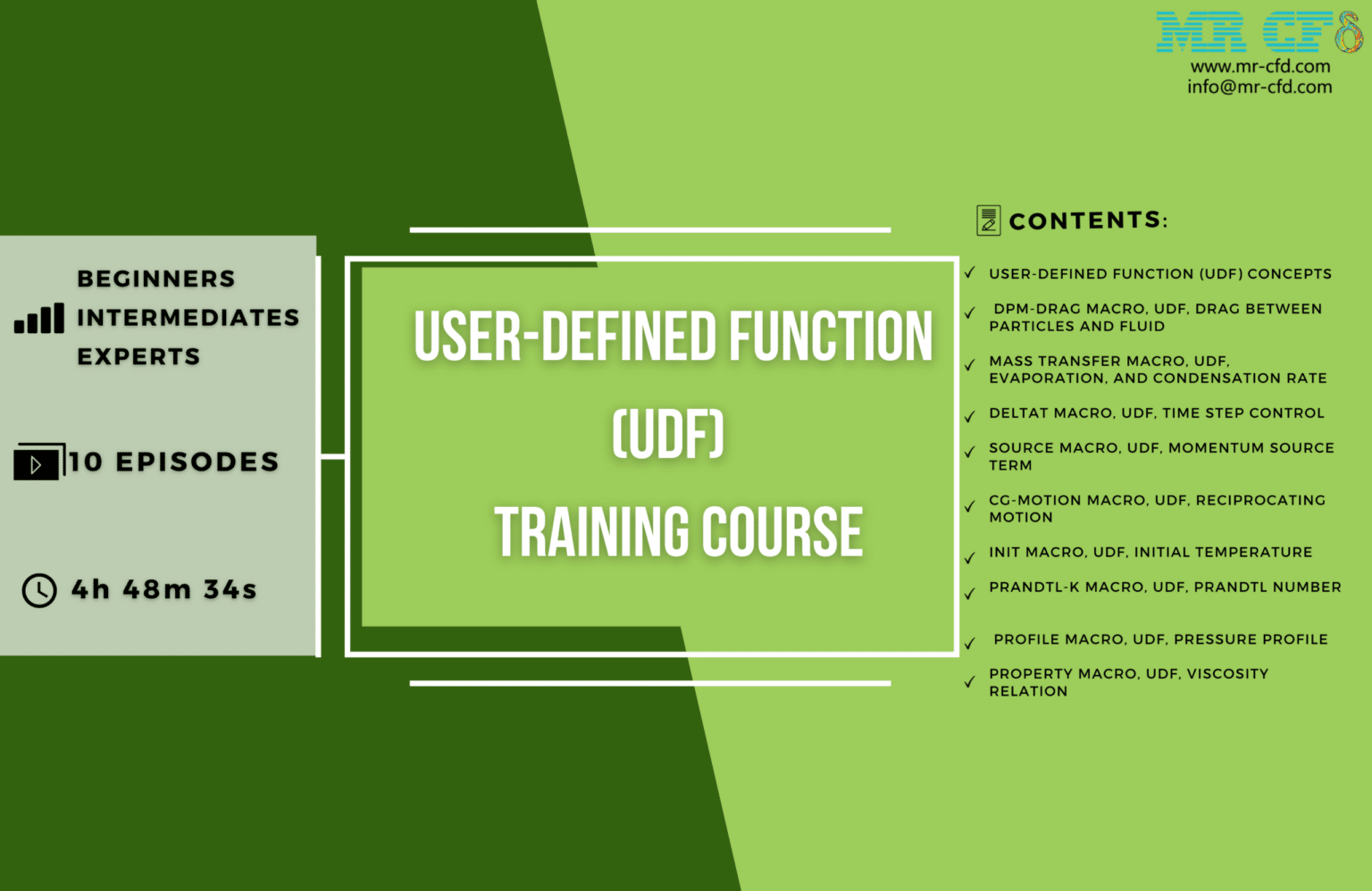 MR CFD
www.mr-cfd.com
info@mr-cfd.com

BEGINNERS
INTERMEDIATES
EXPERTS

10 EPISODES

4h 48m 34s

USER-DEFINED FUNCTION (UDF) TRAINING COURSE

CONTENTS:

✓ USER-DEFINED FUNCTION (UDF) CONCEPTS
✓ DPM-DRAG MACRO, UDF, DRAG BETWEEN PARTICLES AND FLUID
✓ MASS TRANSFER MACRO, UDF, EVAPORATION, AND CONDENSATION RATE
✓ DELTAT MACRO, UDF, TIME STEP CONTROL
✓ SOURCE MACRO, UDF, MOMENTUM SOURCE TERM
✓ CG-MOTION MACRO, UDF, RECIPROCATING MOTION
✓ INIT MACRO, UDF, INITIAL TEMPERATURE
✓ PRANDTL-K MACRO, UDF, PRANDTL NUMBER
✓ PROFILE MACRO, UDF, PRESSURE PROFILE
✓ PROPERTY MACRO, UDF, VISCOSITY RELATION